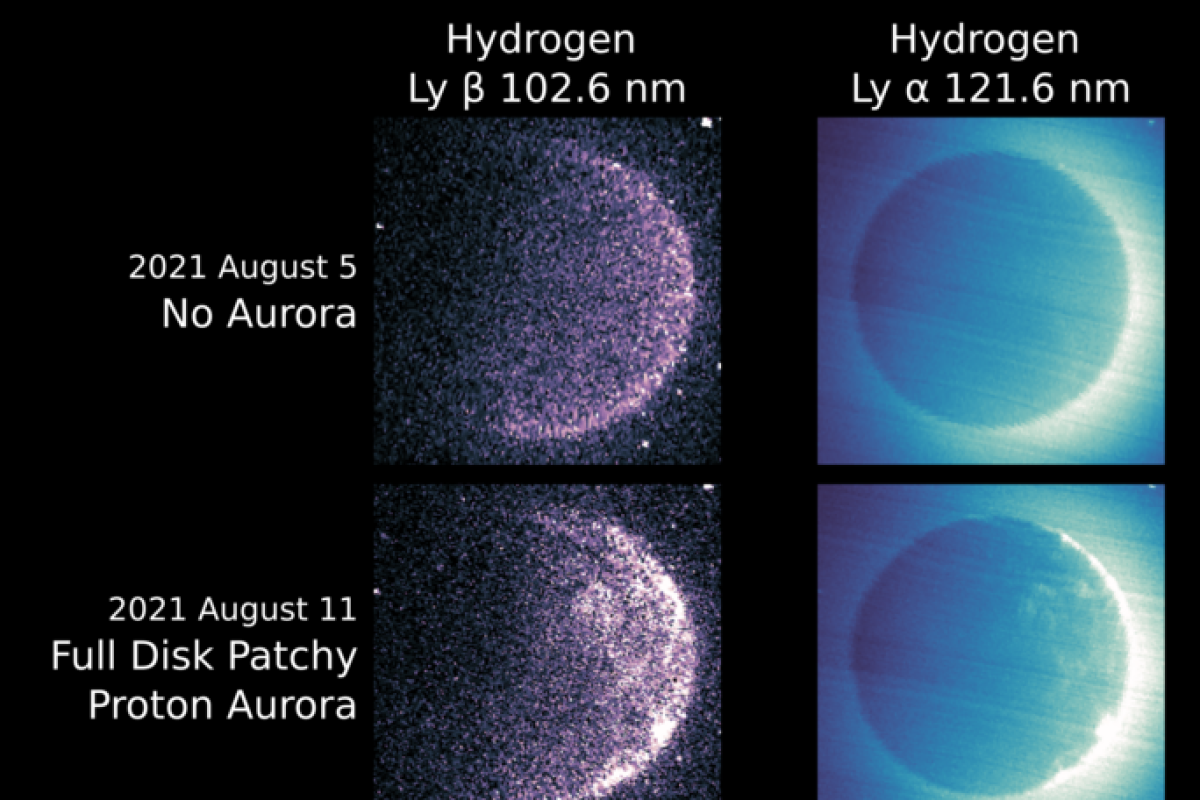 Hydrogen
Ly β 102.6 nm

Hydrogen
Ly α 121.6 nm

2021 August 5
No Aurora

2021 August 11
Full Disk Patchy
Proton Aurora